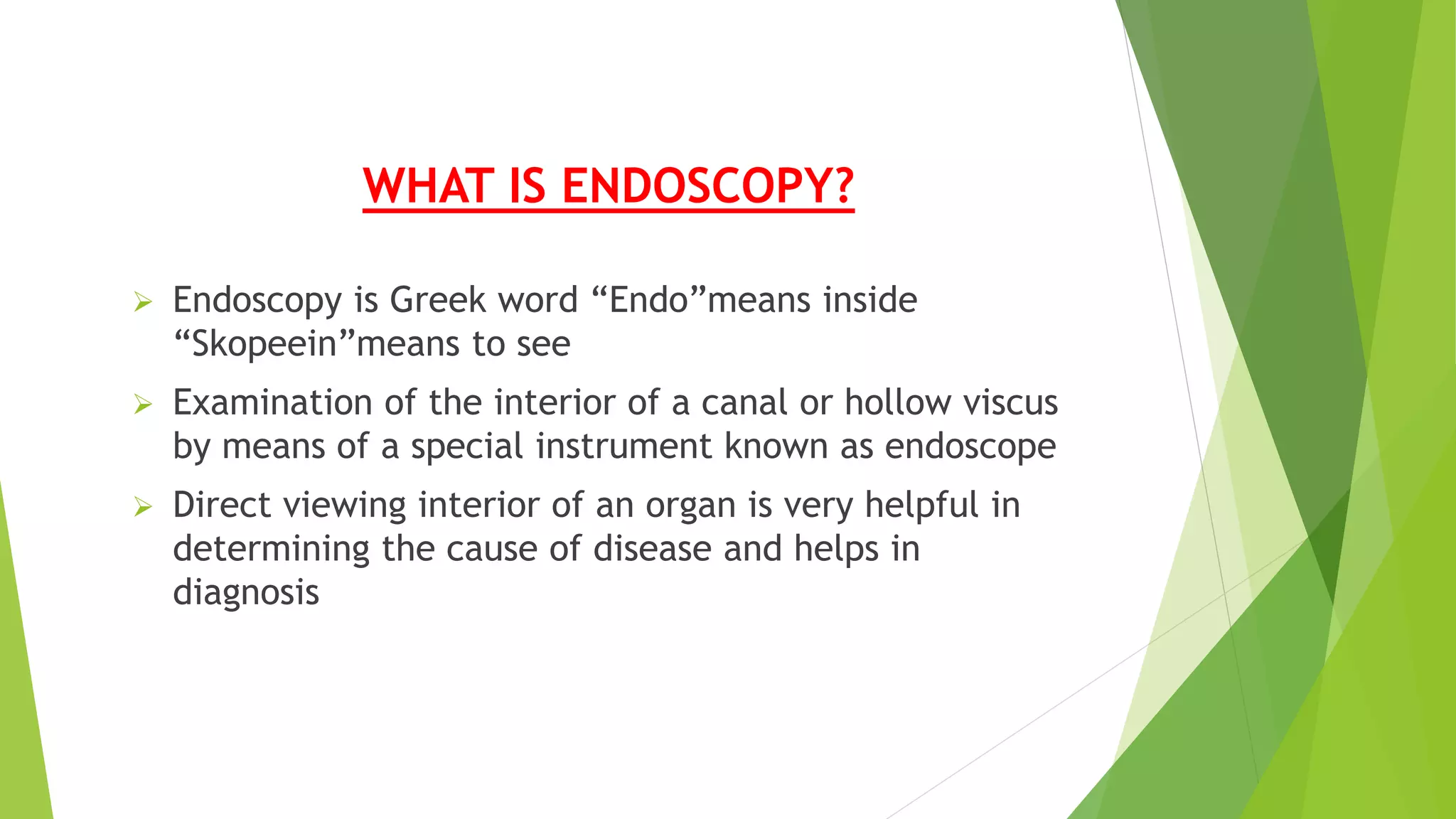 WHAT IS ENDOSCOPY?

➢ Endoscopy is Greek word “Endo”means inside “Skopeein”means to see

➢ Examination of the interior of a canal or hollow viscus by means of a special instrument known as endoscope

➢ Direct viewing interior of an organ is very helpful in determining the cause of disease and helps in diagnosis